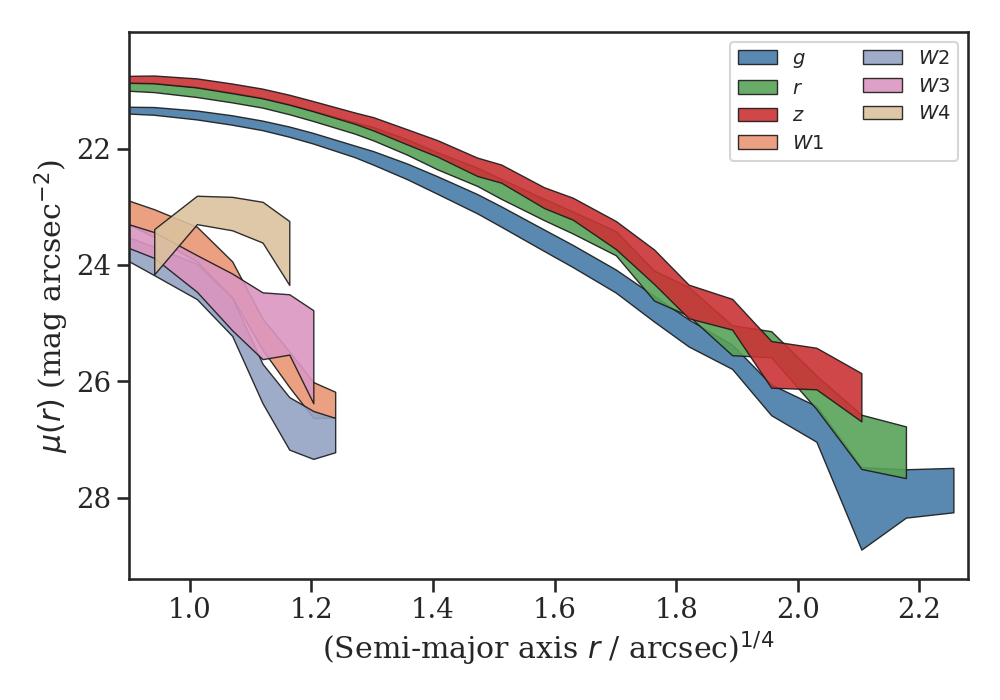 $g$
$r$
$z$
$W1$
$W2$
$W3$
$W4$

$\mu(r)$ (mag arcsec$^{-2}$)

22
24
26
28

1.0
1.2
1.4
1.6
1.8
2.0
2.2

(Semi-major axis $r$ / arcsec)$^{1/4}$